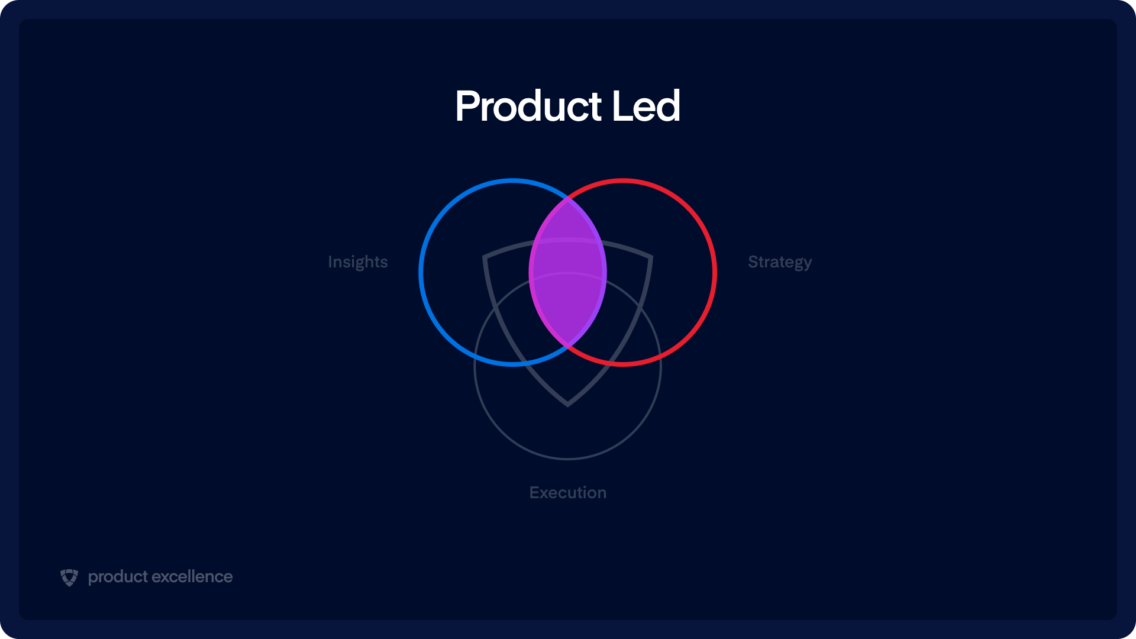 Product Led

Insights

Strategy

Execution

product excellence